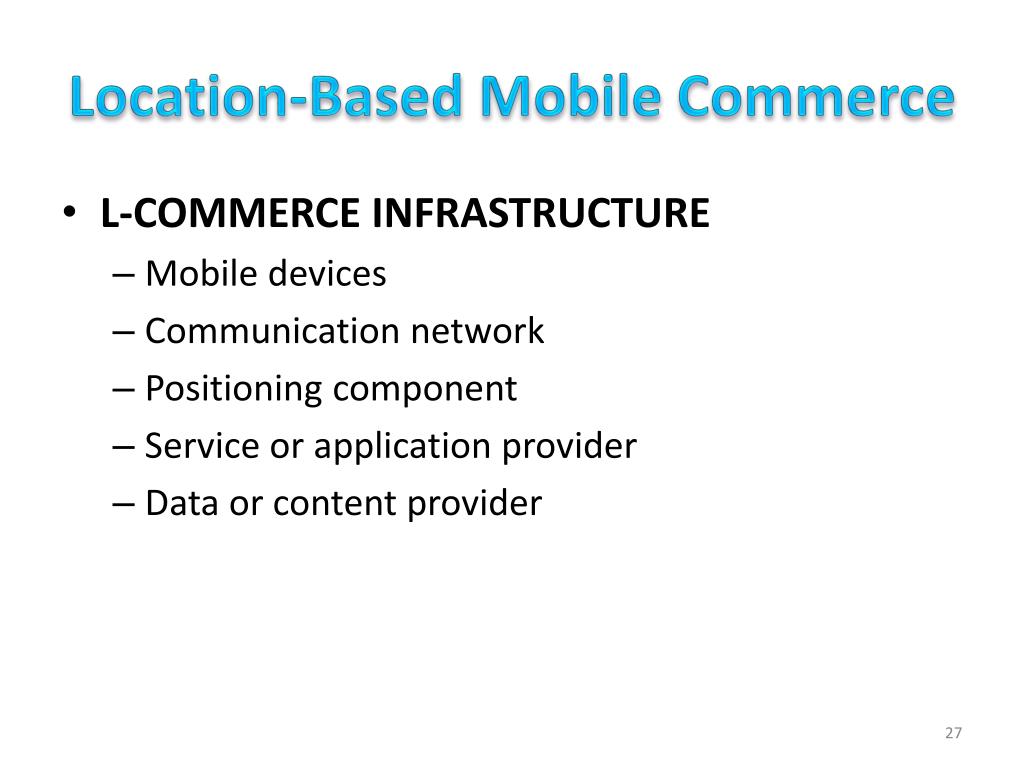 Location-Based Mobile Commerce

• L-COMMERCE INFRASTRUCTURE
– Mobile devices
– Communication network
– Positioning component
– Service or application provider
– Data or content provider

27